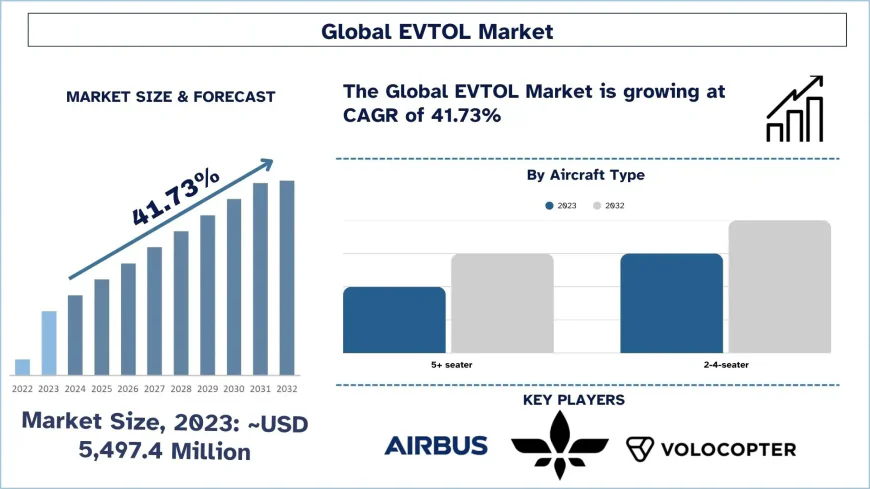 Global EVTOL Market

MARKET SIZE & FORECAST

41.73%

2022 2023 2024 2025 2026 2027 2028 2029 2030 2031 2032

Market Size, 2023: ~USD 5,497.4 Million

The Global EVTOL Market is growing at CAGR of 41.73%

By Aircraft Type

2023 2032

5+ seater

2-4-seater

KEY PLAYERS

AIRBUS

VOLOCOPTER